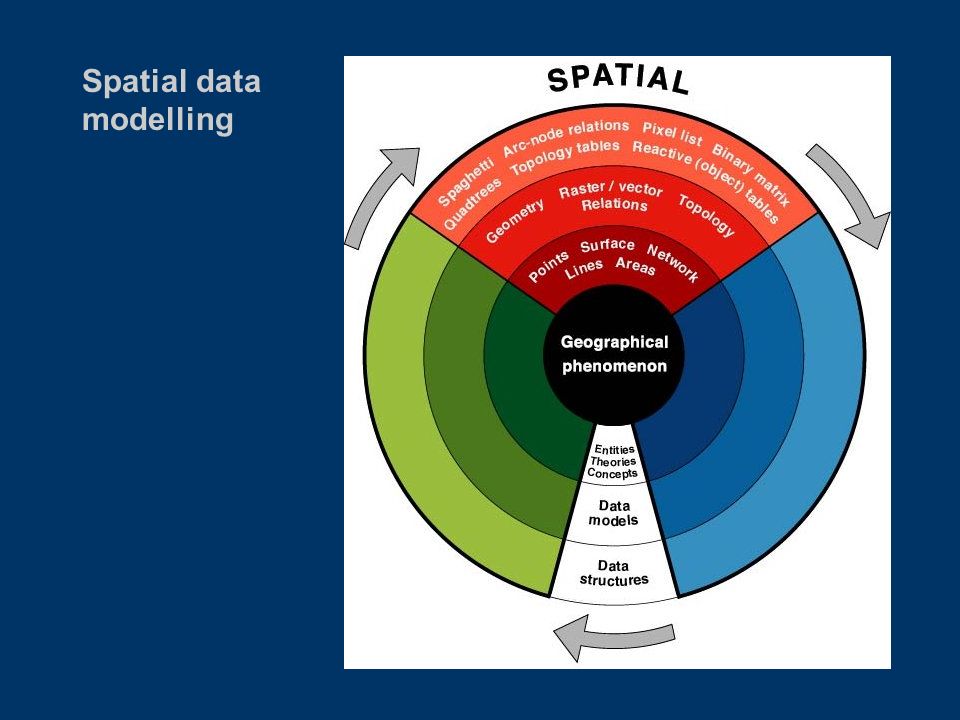 Spatial data modelling

SPATIAL

Spaghetti Arc-node relations Pixel list Binary matrix
Quadtrees Topology tables Reactive (object) tables

Geometry Raster / vector Relations Topology

Points Surface Network
Lines Areas

Geographical phenomenon

Entities
Theories
Concepts

Data models

Data structures